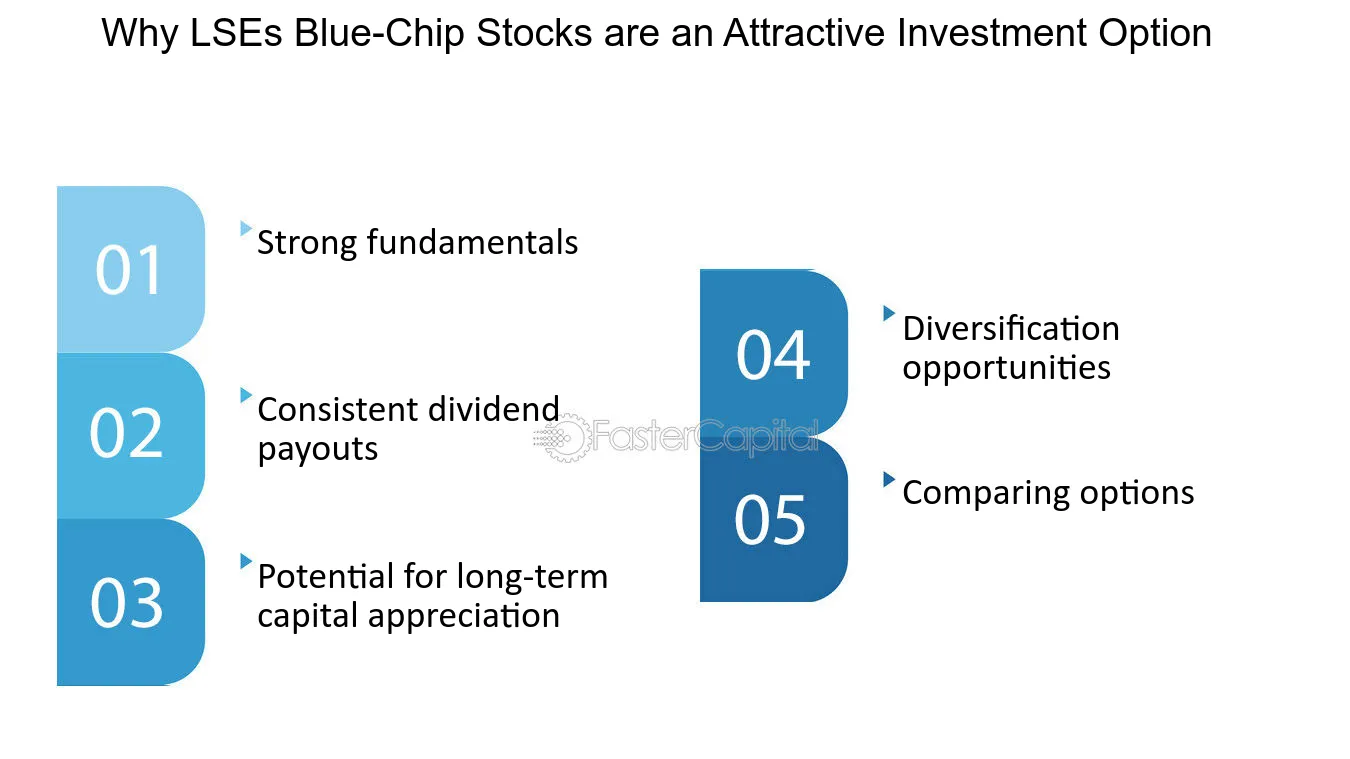 Why LSEs Blue-Chip Stocks are an Attractive Investment Option

01

Strong fundamentals

02

Consistent dividend payouts

03

Potential for long-term capital appreciation

04

Diversification opportunities

05

Comparing options

FasterCapital